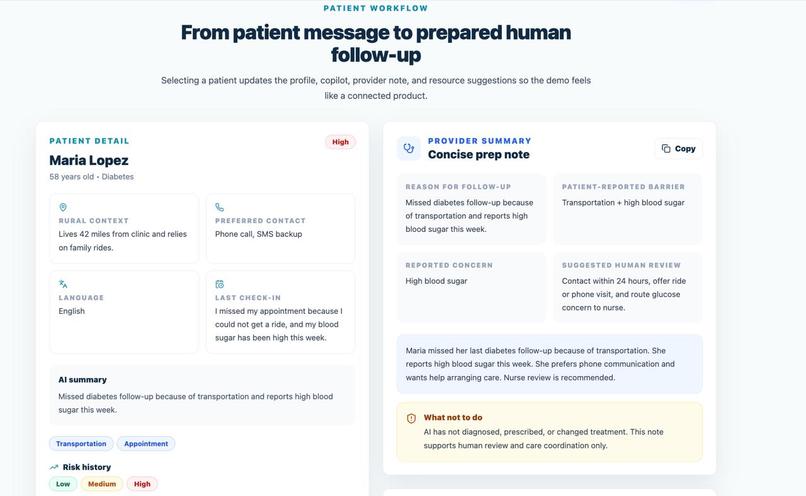 PATIENT WORKFLOW

From patient message to prepared human follow-up

Selecting a patient updates the profile, copilot, provider note, and resource suggestions so the demo feels like a connected product.

PATIENT DETAIL

High

Maria Lopez

58 years old • Diabetes

RURAL CONTEXT

Lives 42 miles from clinic and relies on family rides.

PREFERRED CONTACT

Phone call, SMS backup

LANGUAGE

English

LAST CHECK-IN

I missed my appointment because I could not get a ride, and my blood sugar has been high this week.

AI summary

Missed diabetes follow-up because of transportation and reports high blood sugar this week.

Transportation

Appointment

Risk history

Low

Medium

High

PROVIDER SUMMARY

Concise prep note

Copy

REASON FOR FOLLOW-UP

Missed diabetes follow-up because of transportation and reports high blood sugar this week.

PATIENT-REPORTED BARRIER

Transportation + high blood sugar

REPORTED CONCERN

High blood sugar

SUGGESTED HUMAN REVIEW

Contact within 24 hours, offer ride or phone visit, and route glucose concern to nurse.

Maria missed her last diabetes follow-up because of transportation. She reports high blood sugar this week. She prefers phone communication and wants help arranging care. Nurse review is recommended.

What not to do

AI has not diagnosed, prescribed, or changed treatment. This note supports human review and care coordination only.